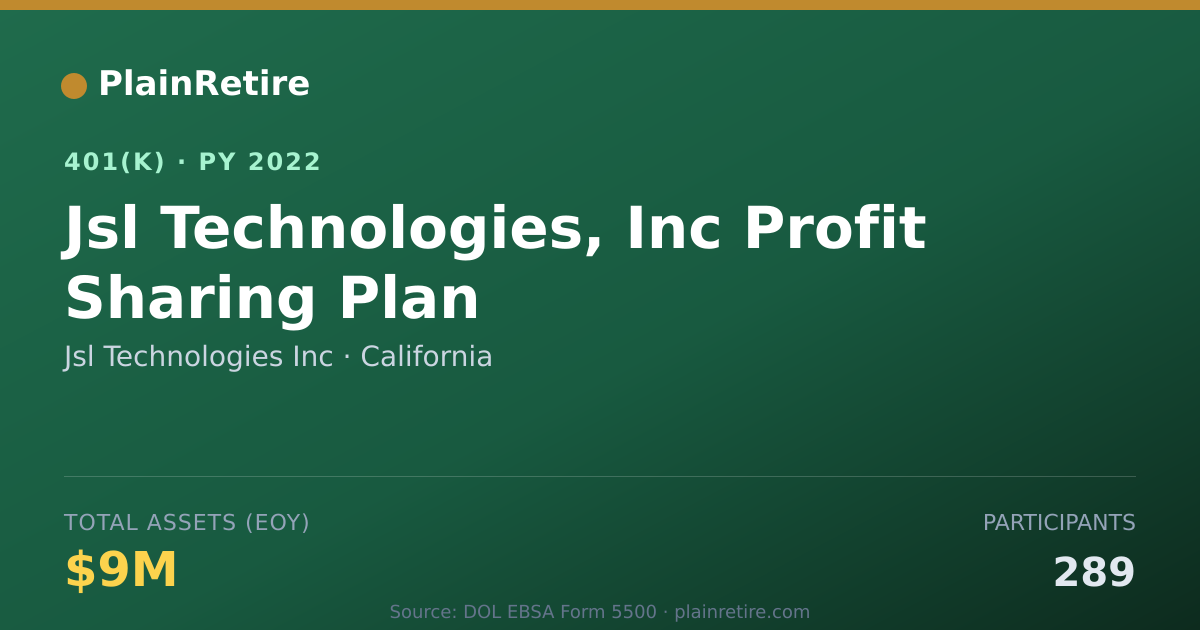 PlainRetire

401(K) · PY 2022

Jsl Technologies, Inc Profit Sharing Plan

Jsl Technologies Inc · California

TOTAL ASSETS (EOY)

$9M

PARTICIPANTS

289

Source: DOL EBSA Form 5500 · plainretire.com